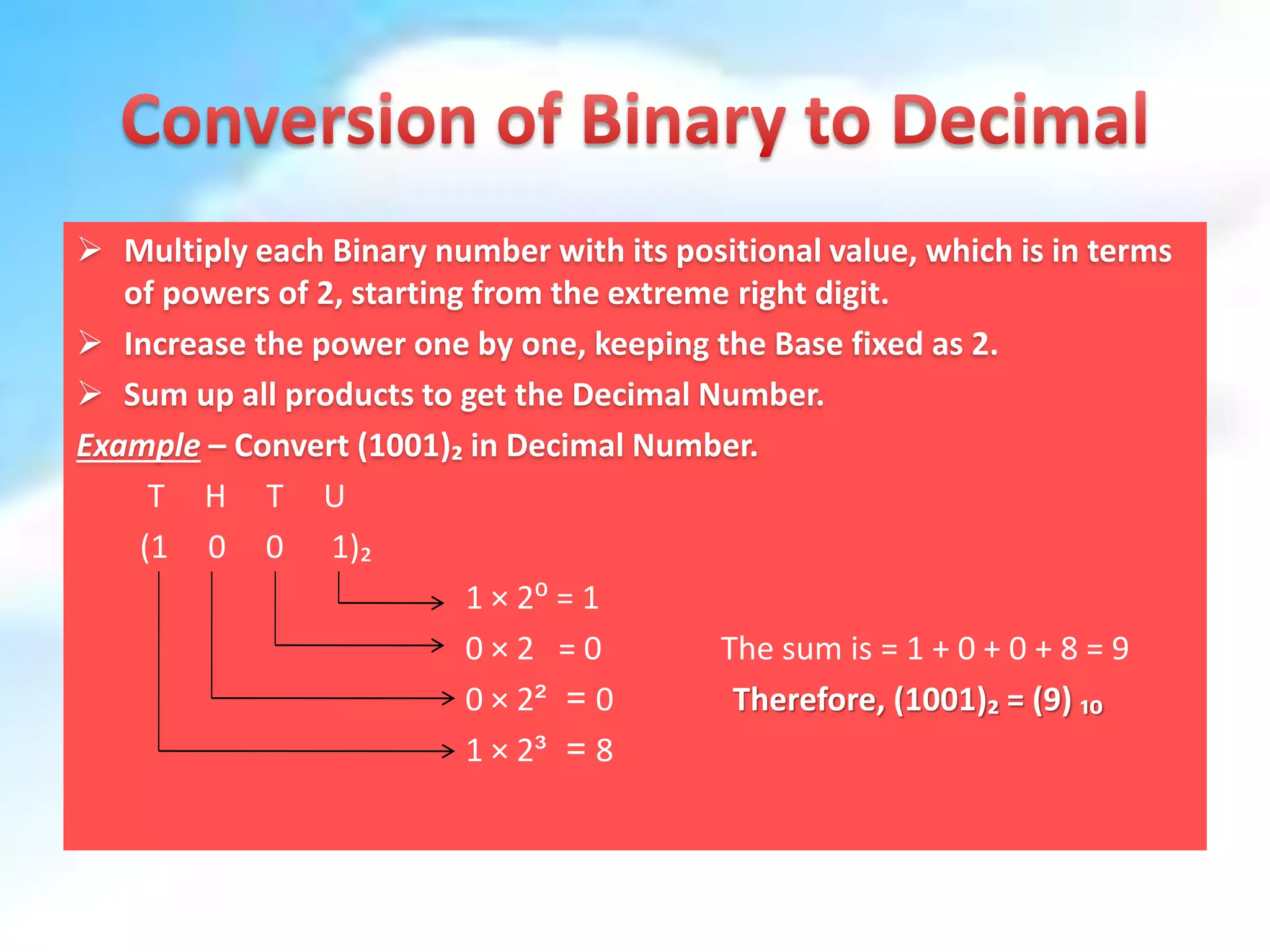 Conversion of Binary to Decimal

➢ Multiply each Binary number with its positional value, which is in terms of powers of 2, starting from the extreme right digit.

➢ Increase the power one by one, keeping the Base fixed as 2.

➢ Sum up all products to get the Decimal Number.

Example – Convert $(1001)_2$ in Decimal Number.

T H T U

$(1 \quad 0 \quad 0 \quad 1)_2$

$1 \times 2^0 = 1$

$0 \times 2 = 0$

$0 \times 2^2 = 0$

$1 \times 2^3 = 8$

The sum is = 1 + 0 + 0 + 8 = 9

Therefore, $(1001)_2 = (9)_{10}$